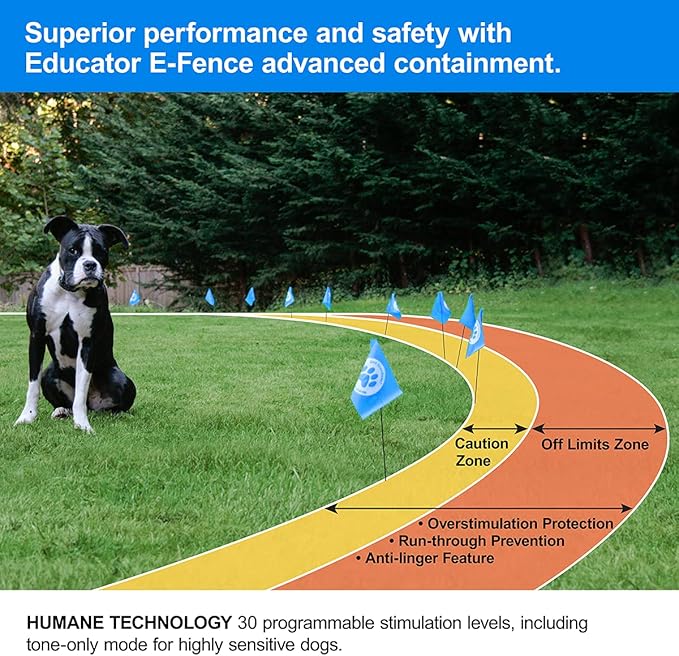 Superior performance and safety with Educator E-Fence advanced containment.

Caution Zone

Off Limits Zone

• Overstimulation Protection
• Run-through Prevention
• Anti-linger Feature

HUMANE TECHNOLOGY 30 programmable stimulation levels, including tone-only mode for highly sensitive dogs.